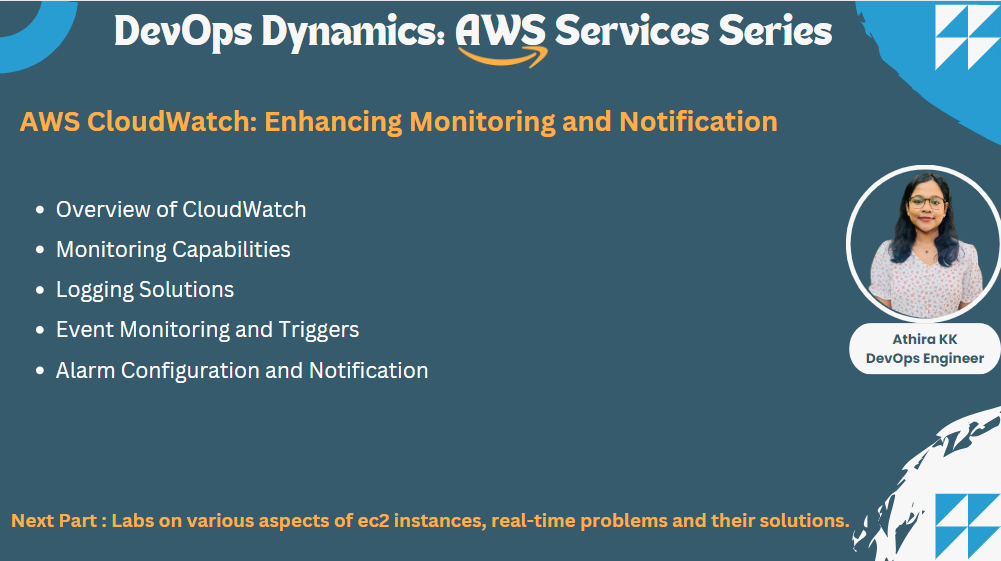 DevOps Dynamics: AWS Services Series

AWS CloudWatch: Enhancing Monitoring and Notification

- Overview of CloudWatch
- Monitoring Capabilities
- Logging Solutions
- Event Monitoring and Triggers
- Alarm Configuration and Notification

Athira KK
DevOps Engineer

Next Part : Labs on various aspects of ec2 instances, real-time problems and their solutions.